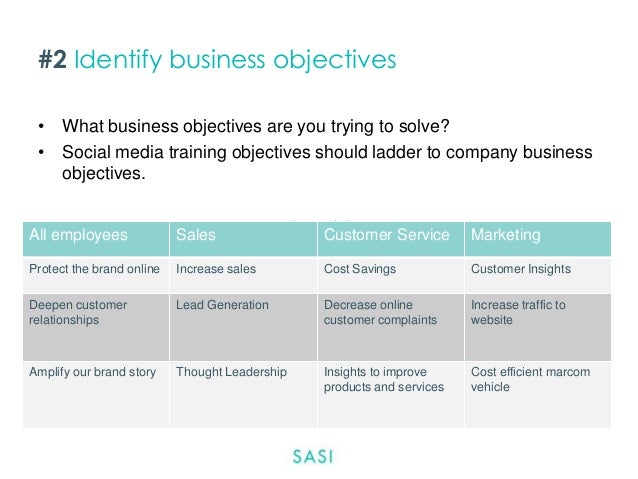 #2 Identify business objectives

• What business objectives are you trying to solve?
• Social media training objectives should ladder to company business objectives.

| All employees | Sales | Customer Service | Marketing |
|---|---|---|---|
| Protect the brand online | Increase sales | Cost Savings | Customer Insights |
| Deepen customer relationships | Lead Generation | Decrease online customer complaints | Increase traffic to website |
| Amplify our brand story | Thought Leadership | Insights to improve products and services | Cost efficient marcom vehicle |

SASI